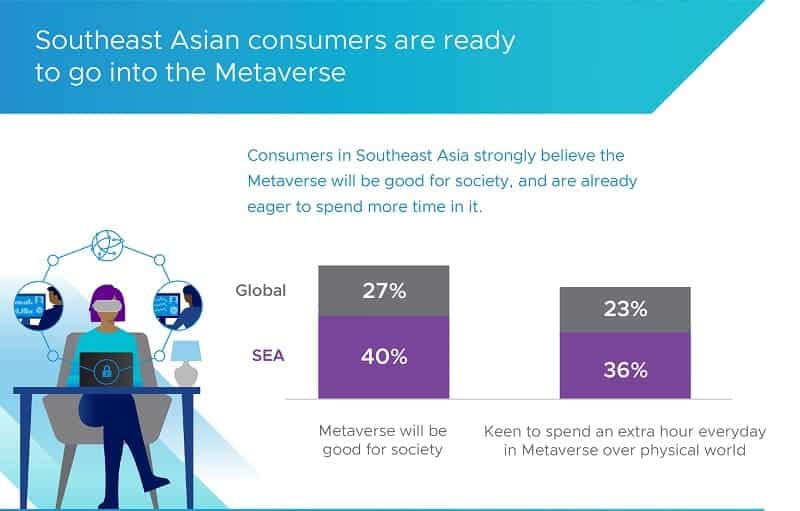 Southeast Asian consumers are ready to go into the Metaverse

Consumers in Southeast Asia strongly believe the Metaverse will be good for society, and are already eager to spend more time in it.

Global
SEA

27%
40%

23%
36%

Metaverse will be good for society

Keen to spend an extra hour everyday in Metaverse over physical world